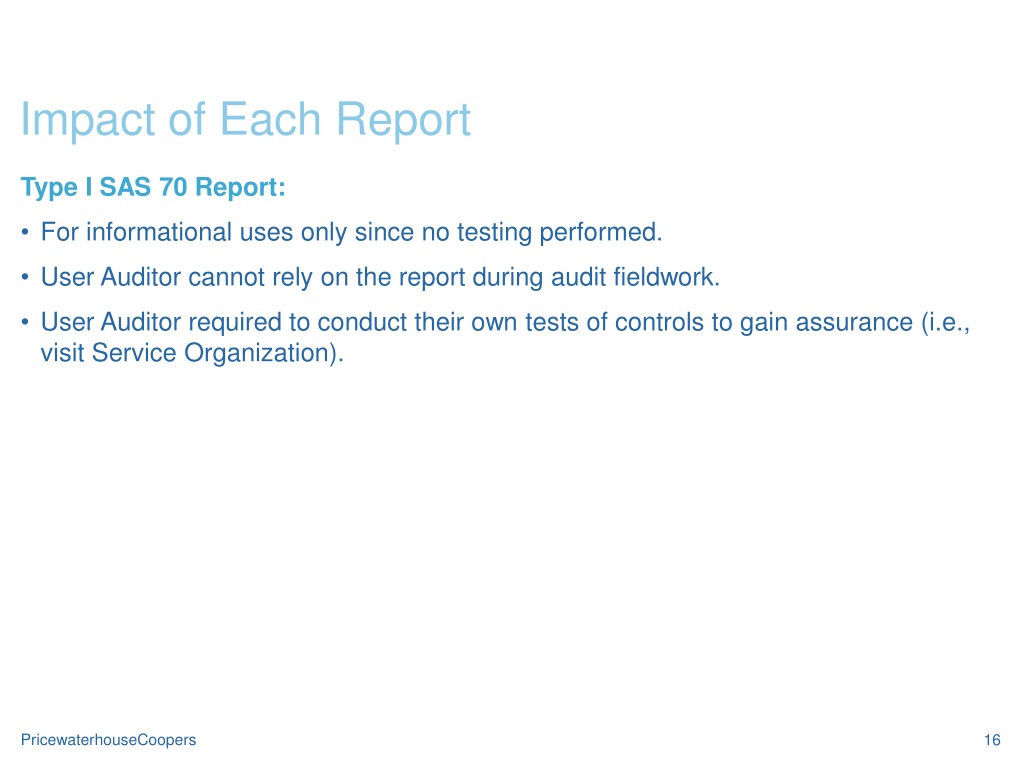 Impact of Each Report

Type I SAS 70 Report:

• For informational uses only since no testing performed.

• User Auditor cannot rely on the report during audit fieldwork.

• User Auditor required to conduct their own tests of controls to gain assurance (i.e., visit Service Organization).

PricewaterhouseCoopers

16